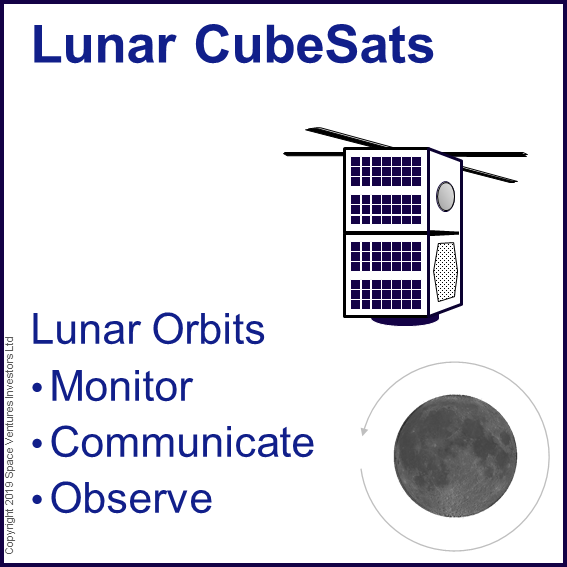 Lunar CubeSats

Lunar Orbits
• Monitor
• Communicate
• Observe

Copyright 2019 Space Ventures Investors Ltd